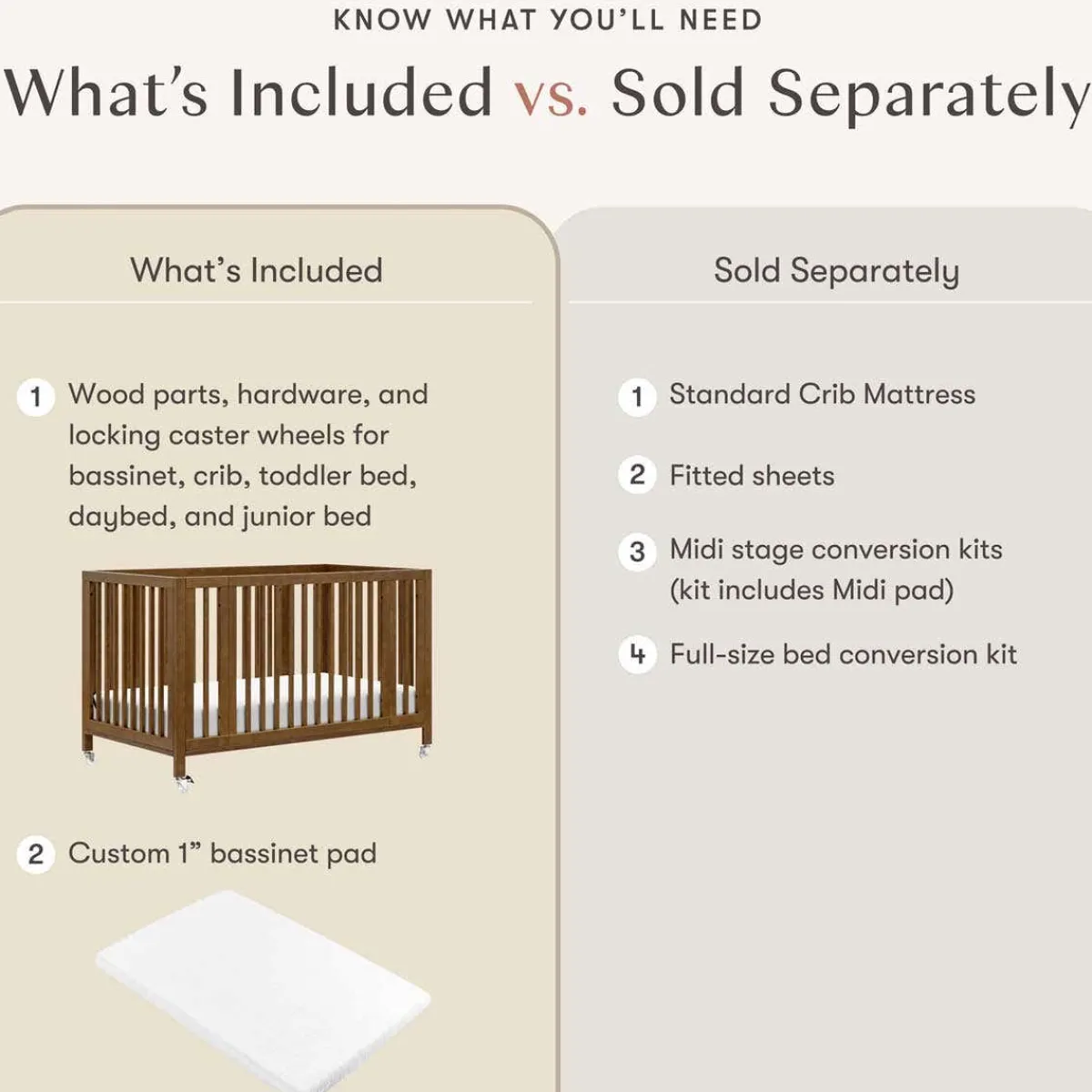 KNOW WHAT YOU'LL NEED

What's Included vs. Sold Separately

What's Included

1 Wood parts, hardware, and locking caster wheels for bassinet, crib, toddler bed, daybed, and junior bed

2 Custom 1" bassinet pad

Sold Separately

1 Standard Crib Mattress

2 Fitted sheets

3 Midi stage conversion kits (kit includes Midi pad)

4 Full-size bed conversion kit